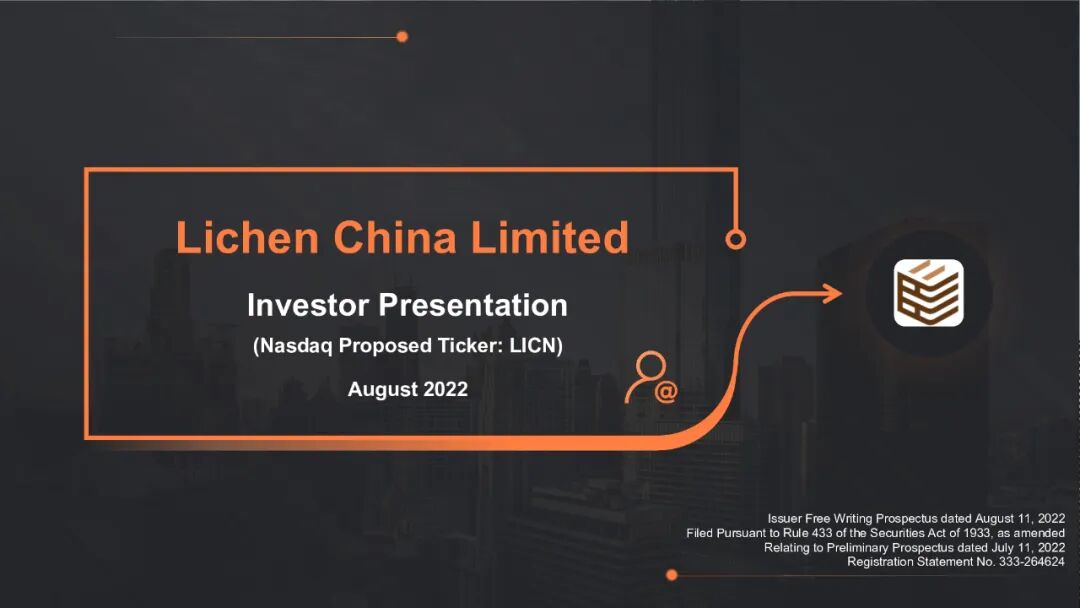 Lichen China Limited

Investor Presentation

(Nasdaq Proposed Ticker: LICN)

August 2022

Issuer Free Writing Prospectus dated August 11, 2022
Filed Pursuant to Rule 433 of the Securities Act of 1933, as amended
Relating to Preliminary Prospectus dated July 11, 2022
Registration Statement No. 333-264624